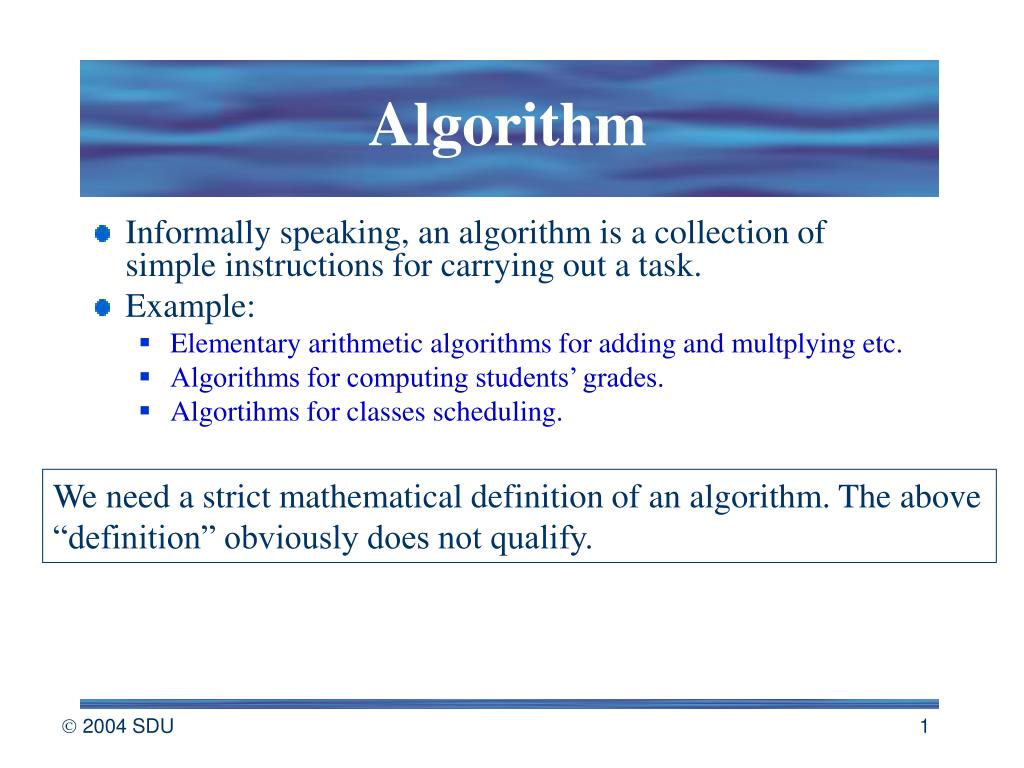 Algorithm

Informally speaking, an algorithm is a collection of simple instructions for carrying out a task.

Example:

Elementary arithmetic algorithms for adding and multplying etc.

Algorithms for computing students’ grades.

Algortihms for classes scheduling.

We need a strict mathematical definition of an algorithm. The above “definition” obviously does not qualify.

© 2004 SDU

1